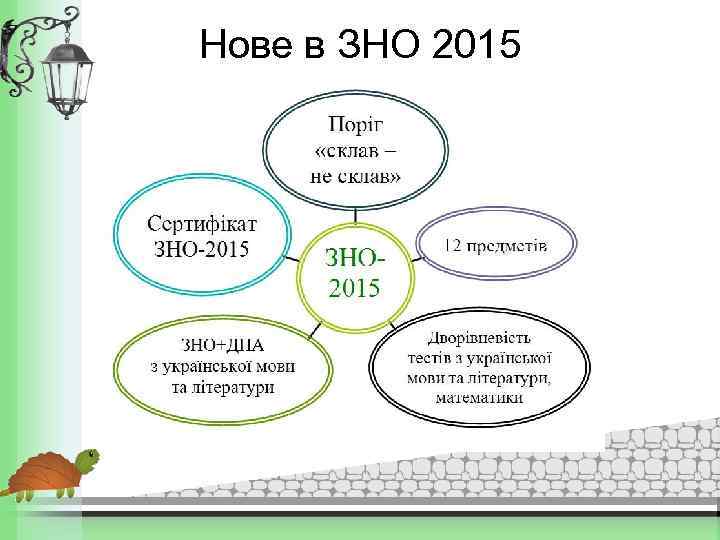 Нове в ЗНО 2015

Поріг «склав – не склав»

Сертифікат ЗНО-2015

ЗНО-2015

12 предметів

ЗНО+ДПА з української мови та літератури

Дворівневість тестів з української мови та літератури, математики